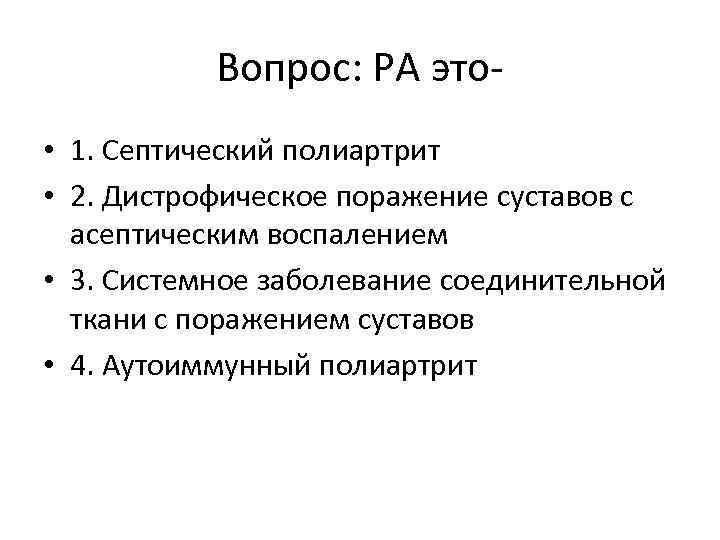 Вопрос: РА это-

• 1. Септический полиартрит
• 2. Дистрофическое поражение суставов с асептическим воспалением
• 3. Системное заболевание соединительной ткани с поражением суставов
• 4. Аутоиммунный полиартрит